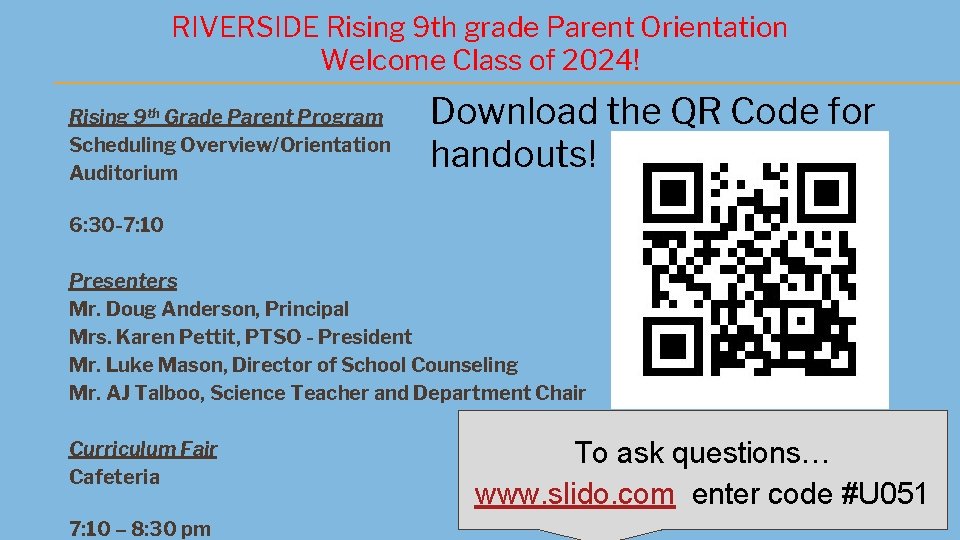 RIVERSIDE Rising 9th grade Parent Orientation
Welcome Class of 2024!

Rising 9$^{th}$ Grade Parent Program
Scheduling Overview/Orientation
Auditorium

6:30-7:10

Presenters
Mr. Doug Anderson, Principal
Mrs. Karen Pettit, PTSO - President
Mr. Luke Mason, Director of School Counseling
Mr. AJ Talboo, Science Teacher and Department Chair

Curriculum Fair
Cafeteria

7:10 – 8:30 pm

Download the QR Code for handouts!

To ask questions…
www.slido.com enter code #U051